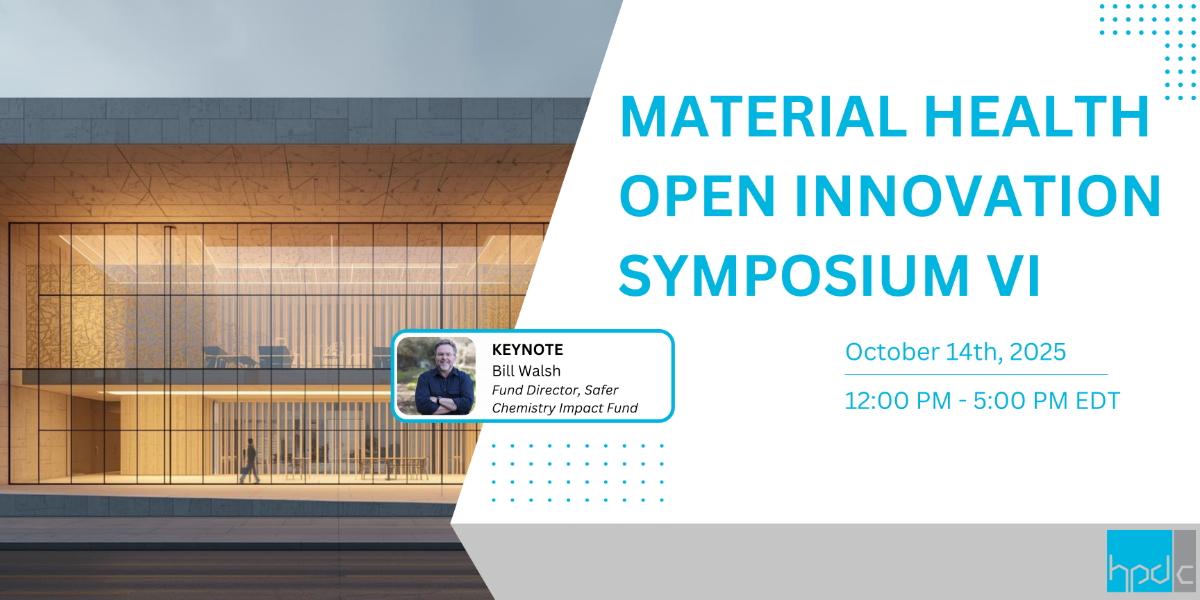 MATERIAL HEALTH OPEN INNOVATION SYMPOSIUM VI

KEYNOTE
Bill Walsh
Fund Director, Safer Chemistry Impact Fund

October 14th, 2025

12:00 PM - 5:00 PM EDT

hpdc